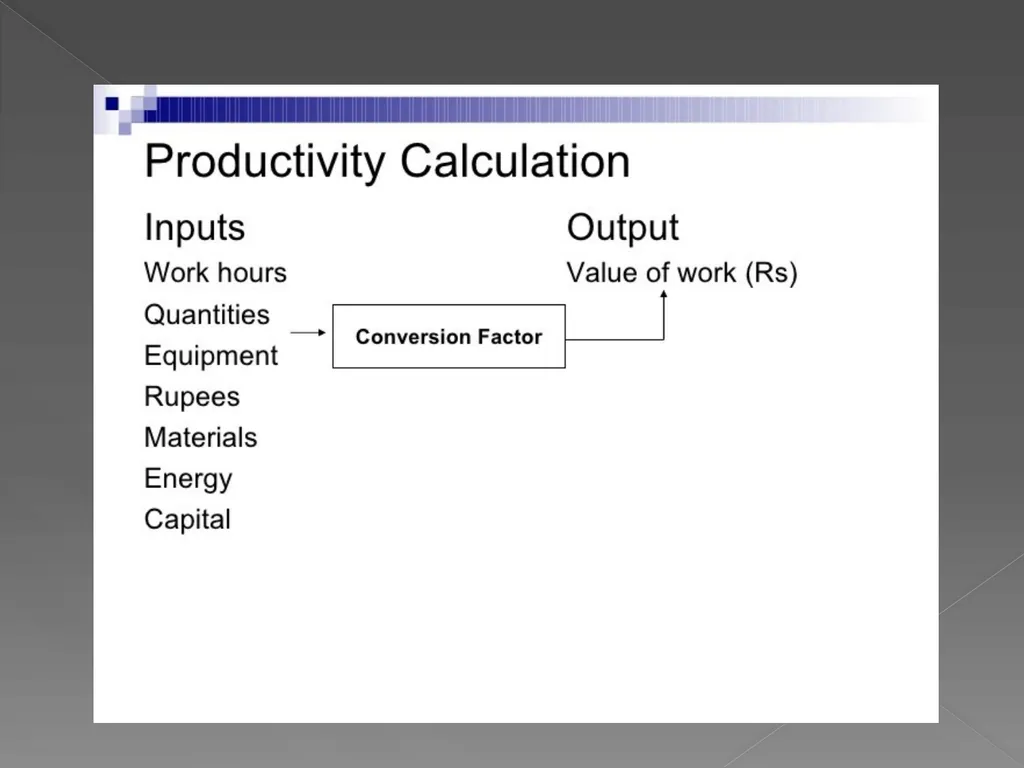 Productivity Calculation

Inputs
Work hours
Quantities
Equipment
Rupees
Materials
Energy
Capital

Conversion Factor

Output
Value of work (Rs)